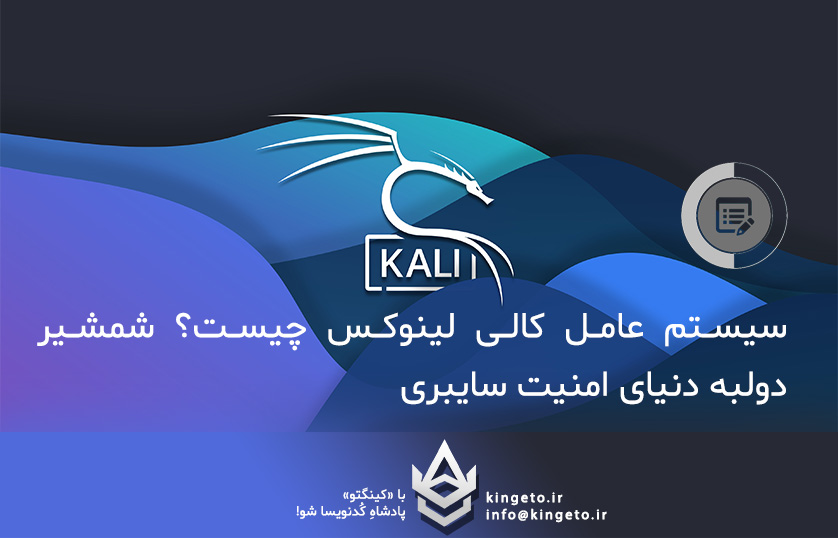 KALI

سیستم عامل کالی لینوکس چیست؟ شمشیر دولبه دنیای امنیت سایبری

با «کینگتو»
پادشاهِ کُدنویسا شو!

kingeto.ir
info@kingeto.ir